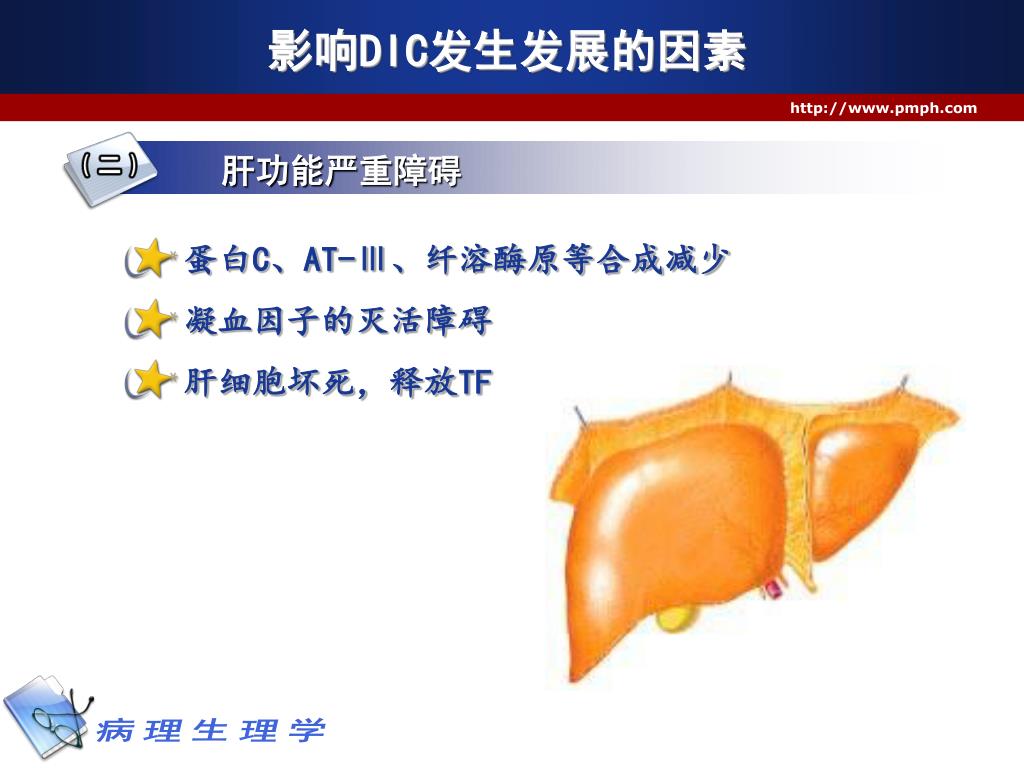 影响DIC发生发展的因素

http://www.pmph.com

（二） 肝功能严重障碍

蛋白C、AT-Ⅲ、纤溶酶原等合成减少

凝血因子的灭活障碍

肝细胞坏死，释放TF

病理生理学